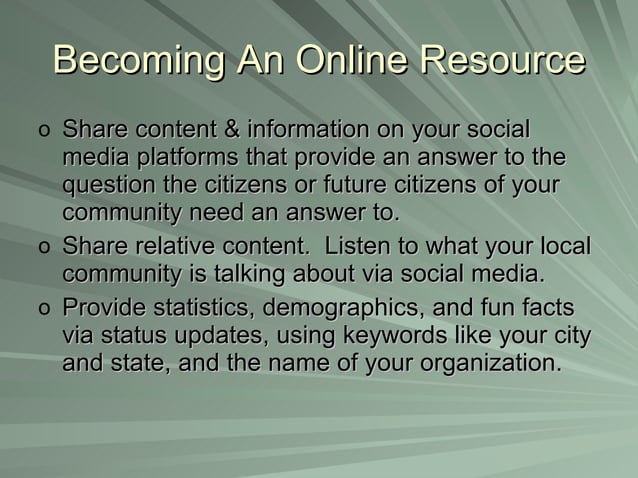 Becoming An Online Resource

o Share content & information on your social media platforms that provide an answer to the question the citizens or future citizens of your community need an answer to.

o Share relative content.  Listen to what your local community is talking about via social media.

o Provide statistics, demographics, and fun facts via status updates, using keywords like your city and state, and the name of your organization.